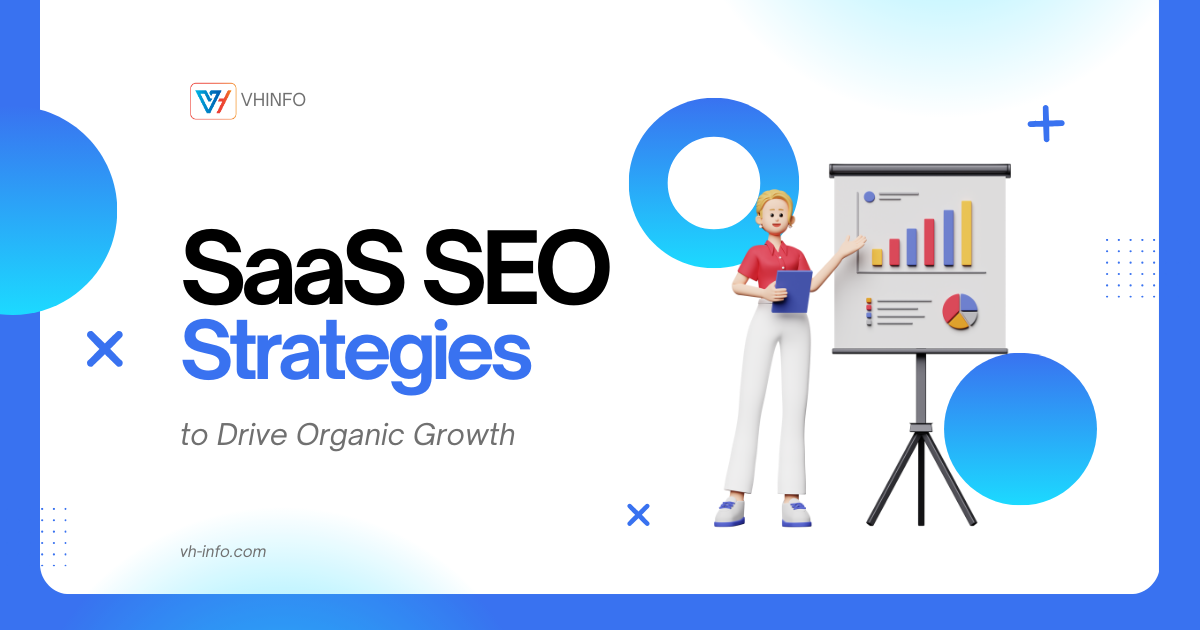 VHINFO

SaaS SEO Strategies

to Drive Organic Growth

vh-info.com